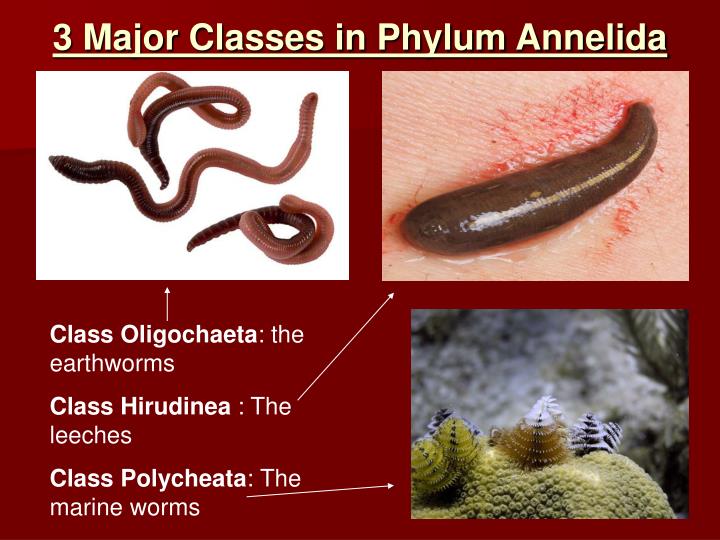 3 Major Classes in Phylum Annelida

Class Oligochaeta: the earthworms

Class Hirudinea : The leeches

Class Polycheata: The marine worms